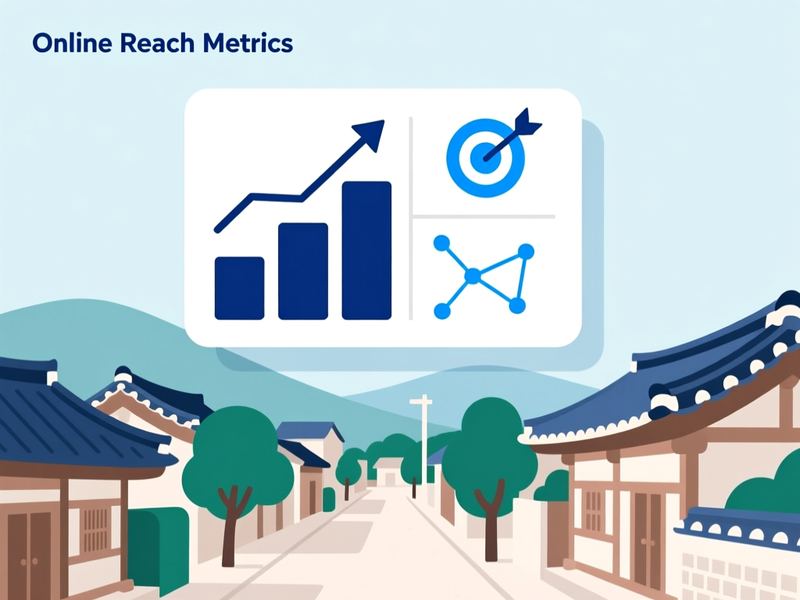 Online Reach Metrics